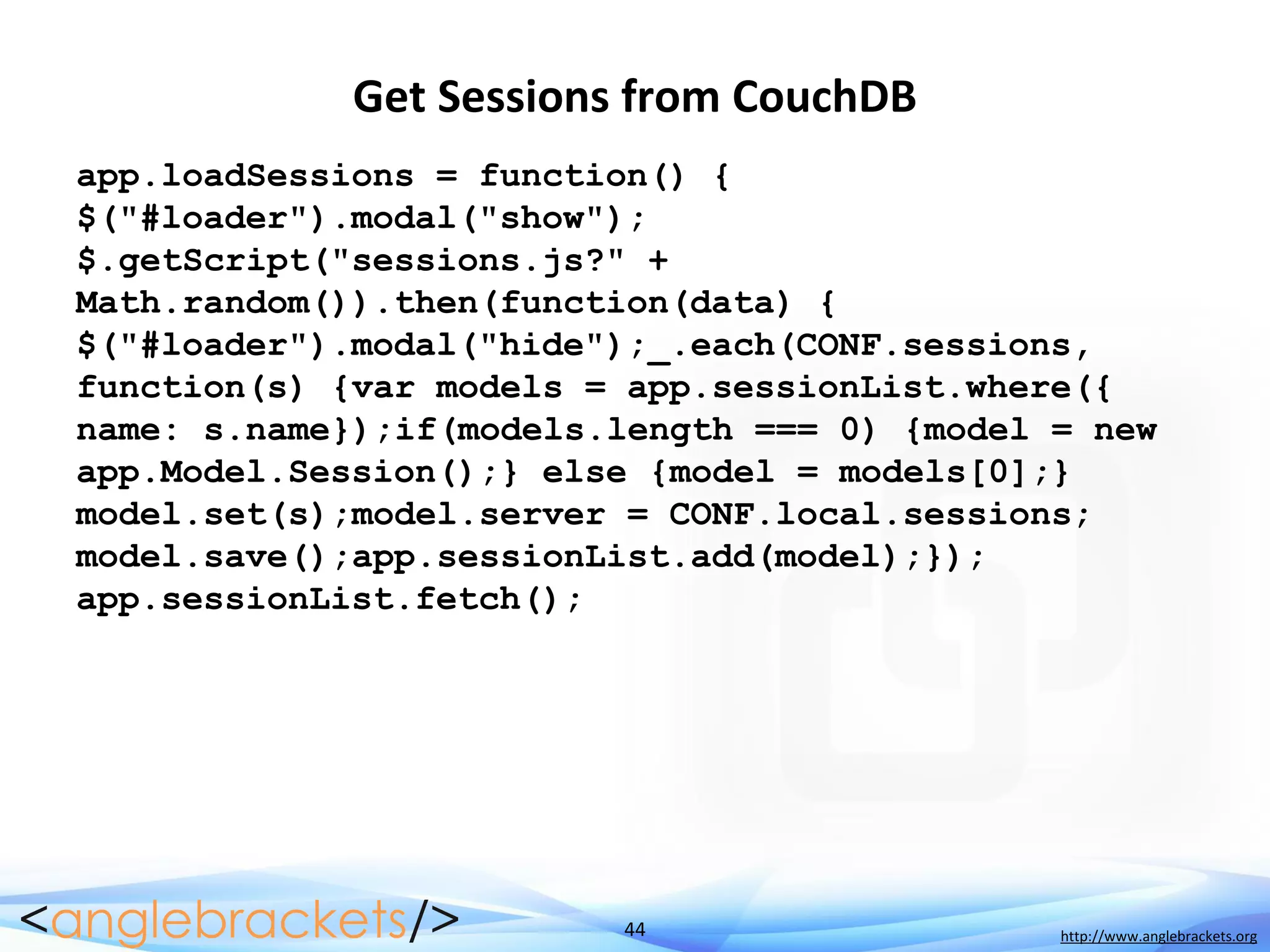 Get Sessions from CouchDB

app.loadSessions = function() {
$("#loader").modal("show");
$.getScript("sessions.js?" +
Math.random()).then(function(data) {
$("#loader").modal("hide");_.each(CONF.sessions,
function(s) {var models = app.sessionList.where({
name: s.name});if(models.length === 0) {model = new
app.Model.Session();} else {model = models[0];}
model.set(s);model.server = CONF.local.sessions;
model.save();app.sessionList.add(model);});
app.sessionList.fetch();

<anglebrackets/>

44

http://www.anglebrackets.org